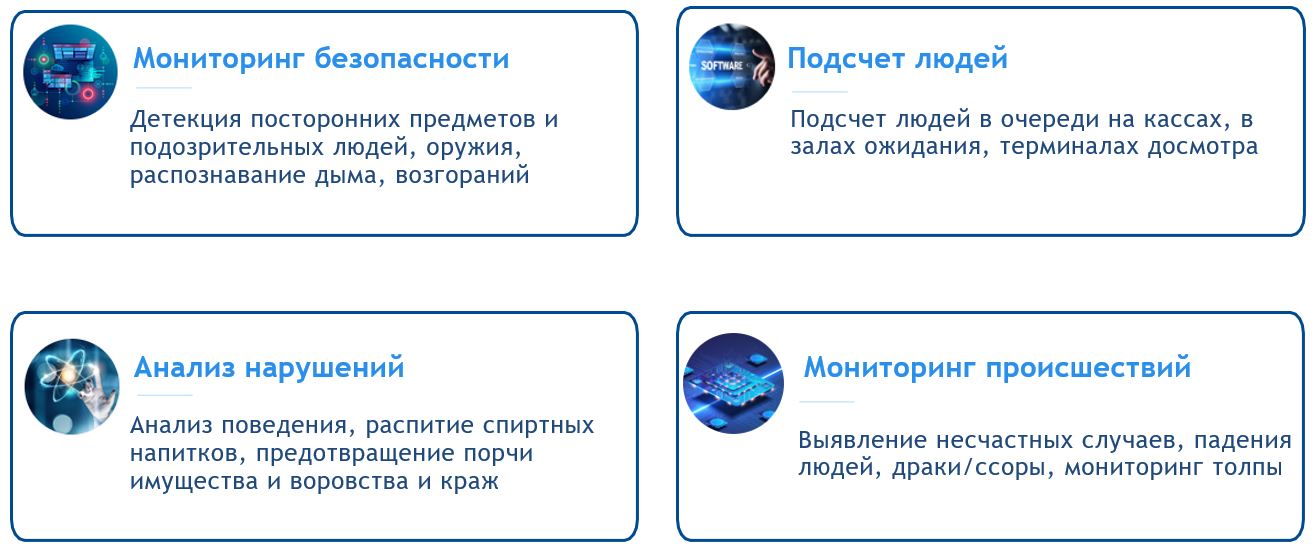 Мониторинг безопасности

Детекция посторонних предметов и подозрительных людей, оружия, распознавание дыма, возгораний

SOFTWARE

Подсчет людей

Подсчет людей в очереди на кассах, в залах ожидания, терминалах досмотра

Анализ нарушений

Анализ поведения, распитие спиртных напитков, предотвращение порчи имущества и воровства и краж

Мониторинг происшествий

Выявление несчастных случаев, падения людей, драки/ссоры, мониторинг толпы